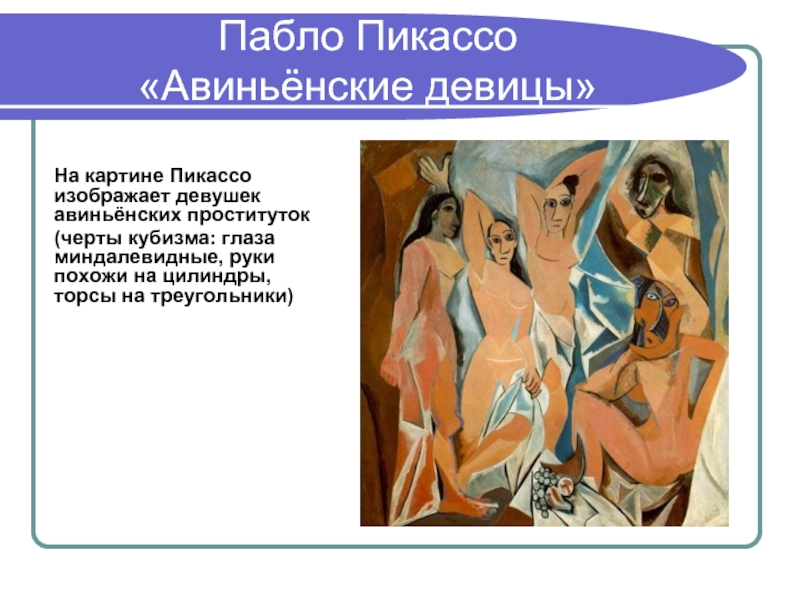 Пабло Пикассо
«Авиньёнские девицы»

На картине Пикассо изображает девушек авиньёнских проституток (черты кубизма: глаза миндалевидные, руки похожи на цилиндры, торсы на треугольники)